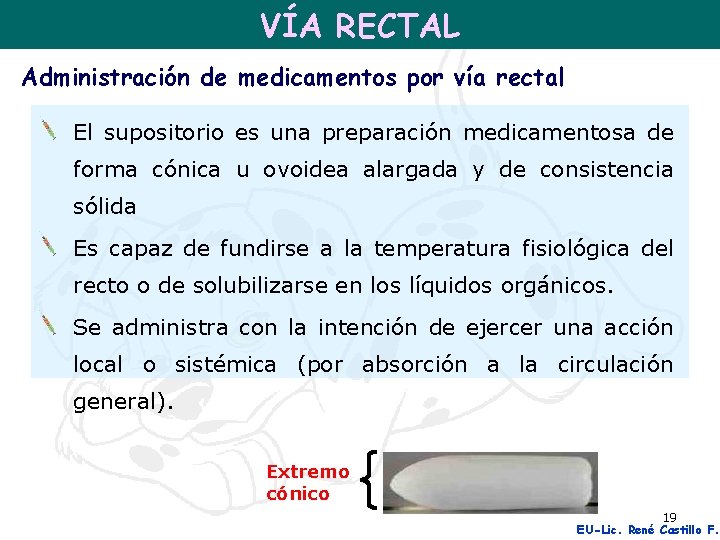 VÍA RECTAL

Administración de medicamentos por vía rectal

El supositorio es una preparación medicamentosa de forma cónica u ovoidea alargada y de consistencia sólida

Es capaz de fundirse a la temperatura fisiológica del recto o de solubilizarse en los líquidos orgánicos.

Se administra con la intención de ejercer una acción local o sistémica (por absorción a la circulación general).

Extremo cónico

19

EU-Lic. René Castillo F.